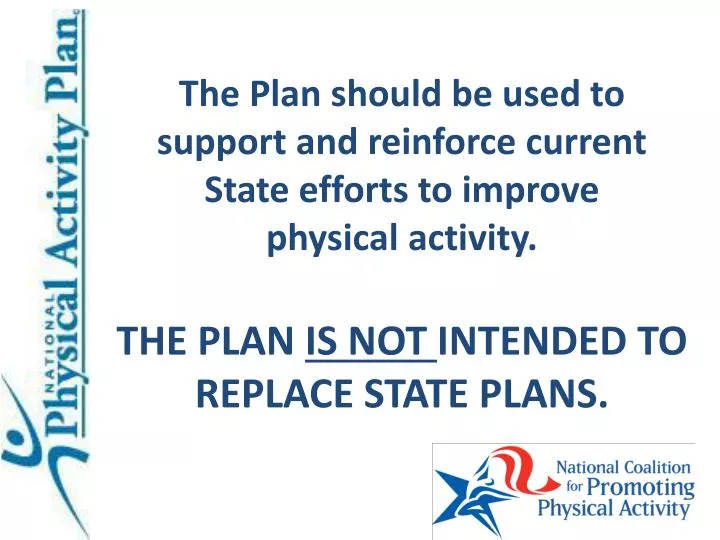 NATIONAL Physical Activity Plan

The Plan should be used to support and reinforce current State efforts to improve physical activity.

THE PLAN IS NOT INTENDED TO REPLACE STATE PLANS.

National Coalition for Promoting Physical Activity